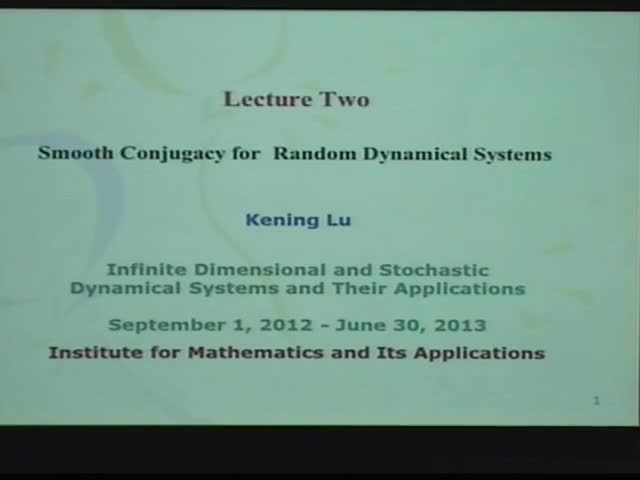 Lecture Two

Smooth Conjugacy for Random Dynamical Systems

Kening Lu

Infinite Dimensional and Stochastic Dynamical Systems and Their Applications

September 1, 2012 - June 30, 2013

Institute for Mathematics and Its Applications

1